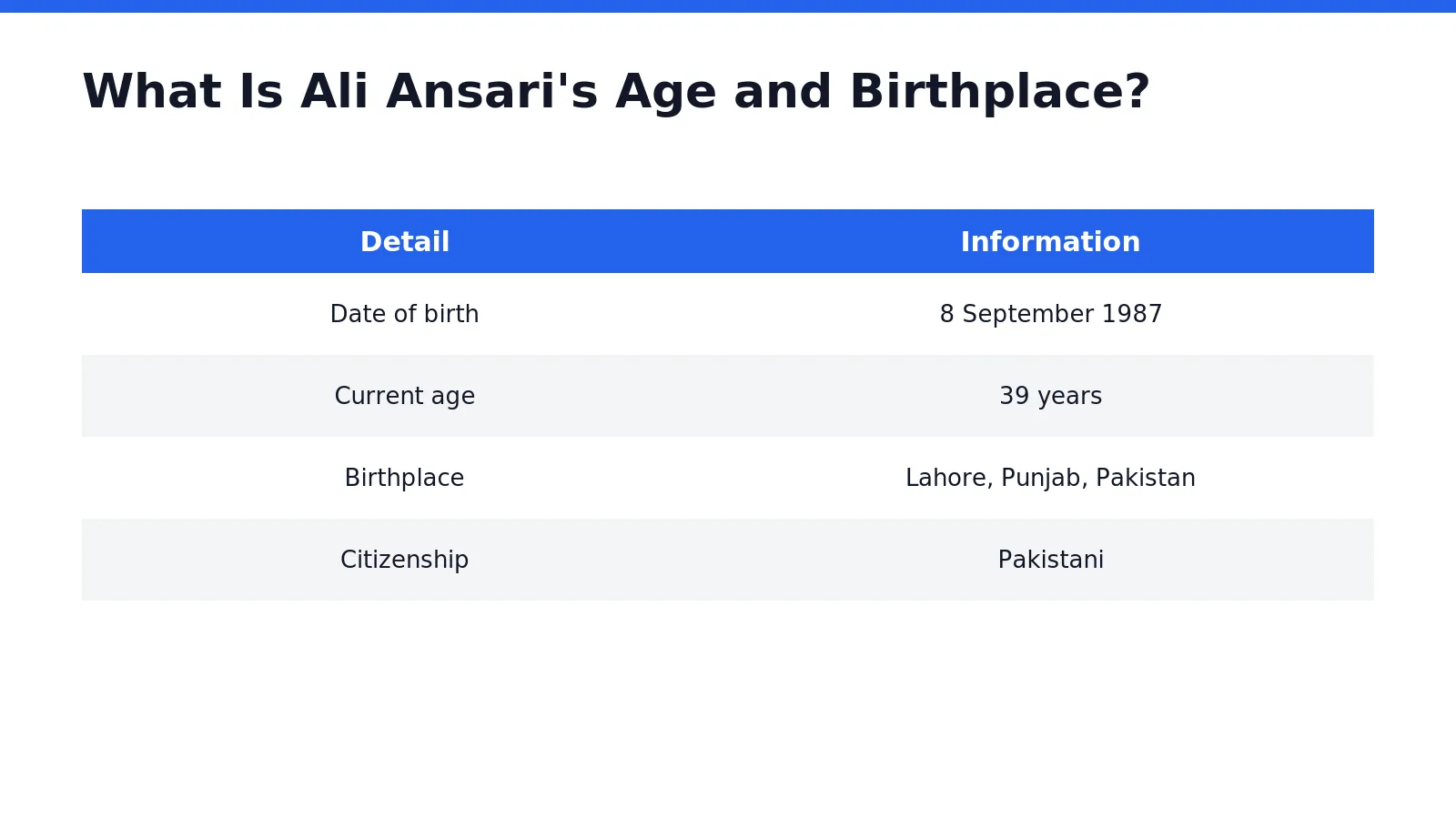 What Is Ali Ansari's Age and Birthplace?

| Detail | Information |
|---|---|
| Date of birth | 8 September 1987 |
| Current age | 39 years |
| Birthplace | Lahore, Punjab, Pakistan |
| Citizenship | Pakistani |